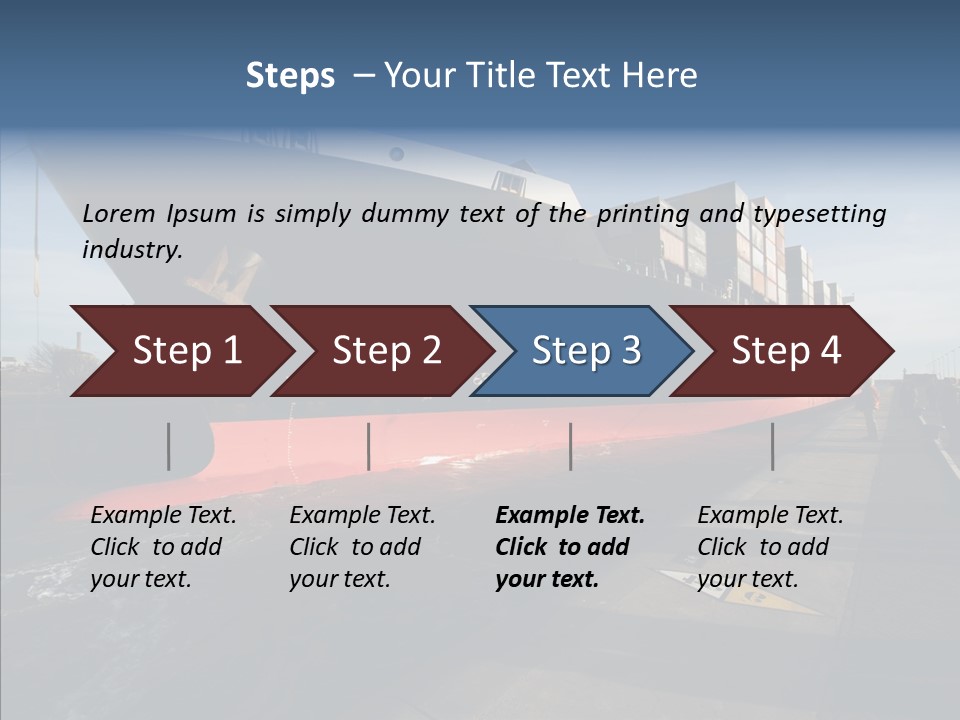 Steps – Your Title Text Here

Lorem Ipsum is simply dummy text of the printing and typesetting industry.

Step 1

Step 2

Step 3

Step 4

Example Text. Click to add your text.

Example Text. Click to add your text.

Example Text. Click to add your text.

Example Text. Click to add your text.